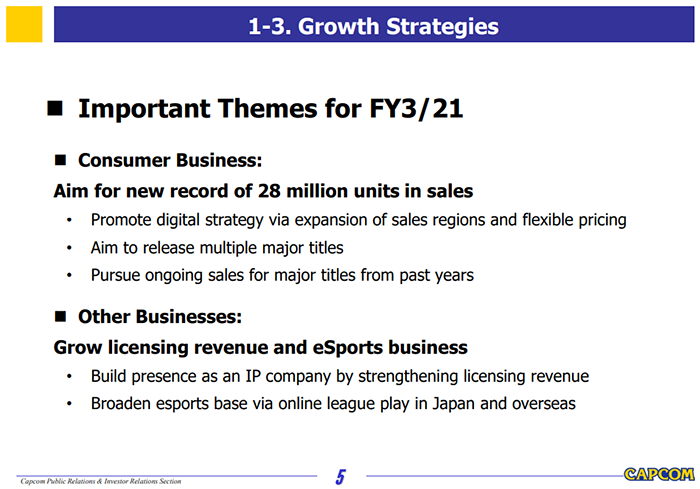 1-3. Growth Strategies

■ Important Themes for FY3/21

■ Consumer Business:

Aim for new record of 28 million units in sales

• Promote digital strategy via expansion of sales regions and flexible pricing
• Aim to release multiple major titles
• Pursue ongoing sales for major titles from past years

■ Other Businesses:

Grow licensing revenue and eSports business

• Build presence as an IP company by strengthening licensing revenue
• Broaden esports base via online league play in Japan and overseas

Capcom Public Relations & Investor Relations Section

5

CAPCOM